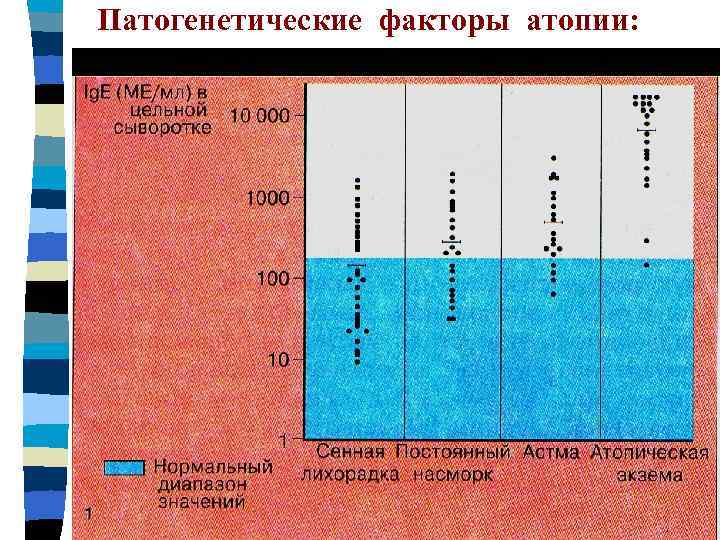 Патогенетические факторы атопии:

IgE (МЕ/мл) в цельной сыворотке

10 000

1000

100

10

1

Сенная лихорадка

Постоянный насморк

Астма

Атопическая экзема

Нормальный диапазон значений

1